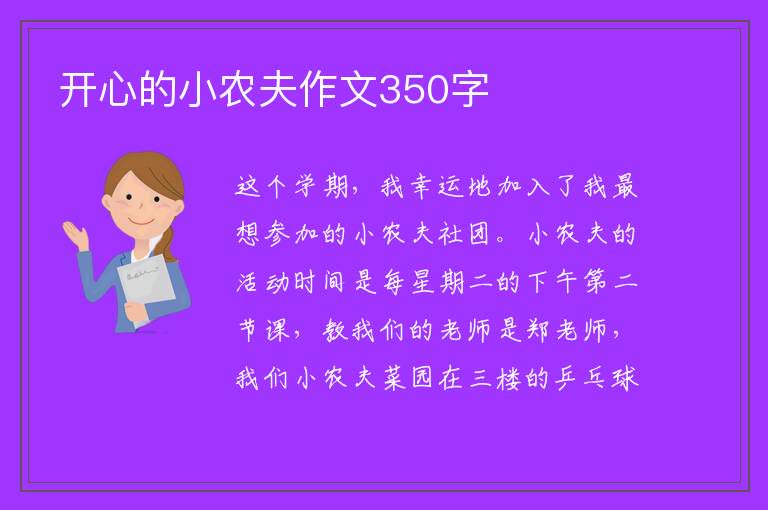 开心的小农夫作文350字

这个学期，我幸运地加入了我最想参加的小农夫社团。小农夫的活动时间是每星期二的下午第二节课，教我们的老师是郑老师，我们小农夫菜园在三楼的乒乓球